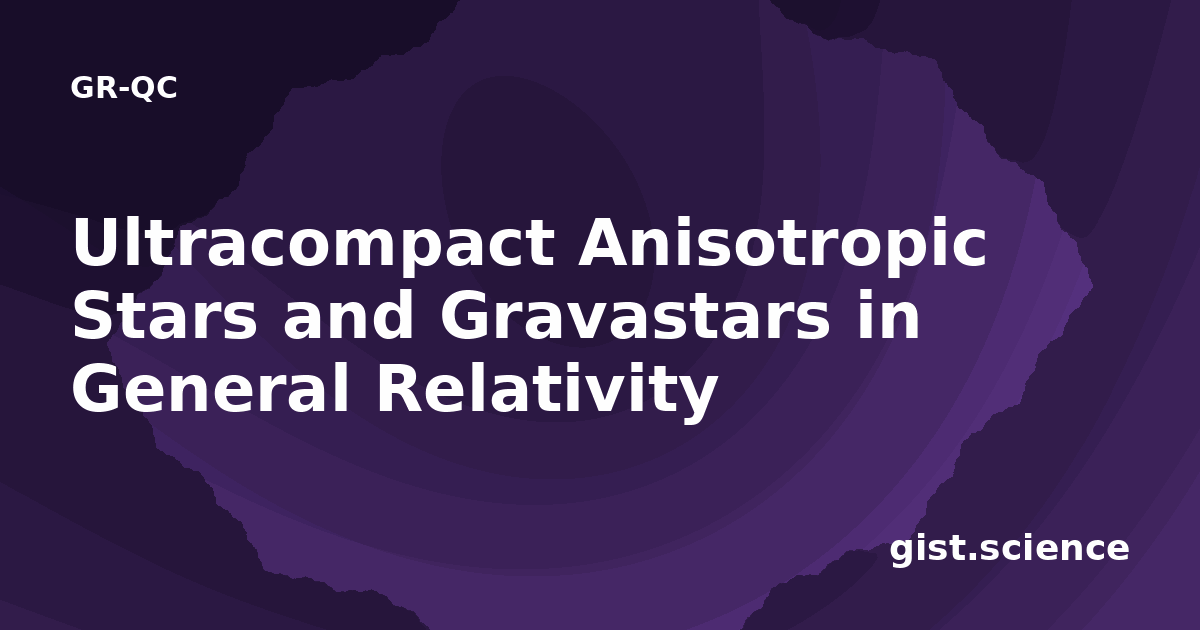 GR-QC

Ultracompact Anisotropic Stars and Gravastars in General Relativity

gist.science